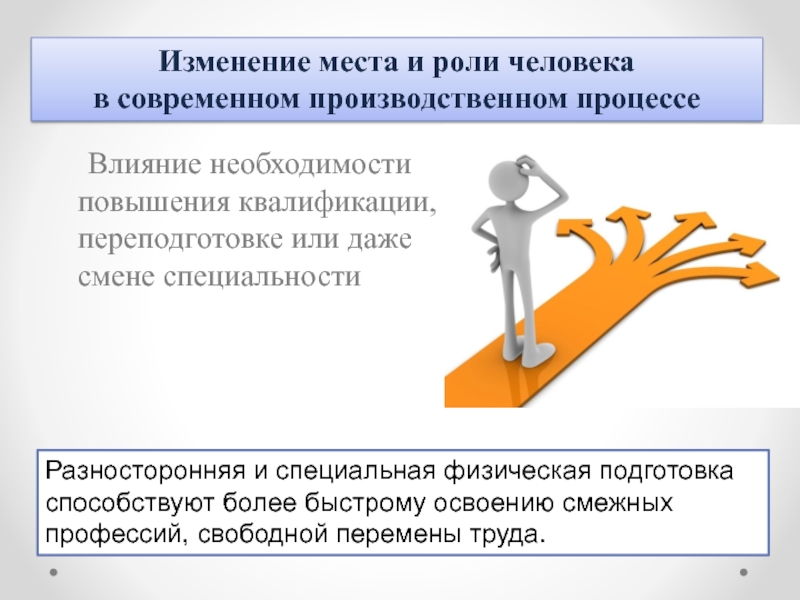 Изменение места и роли человека в современном производственном процессе

Влияние необходимости повышения квалификации, переподготовке или даже смене специальности

Разносторонняя и специальная физическая подготовка способствуют более быстрому освоению смежных профессий, свободной перемены труда.